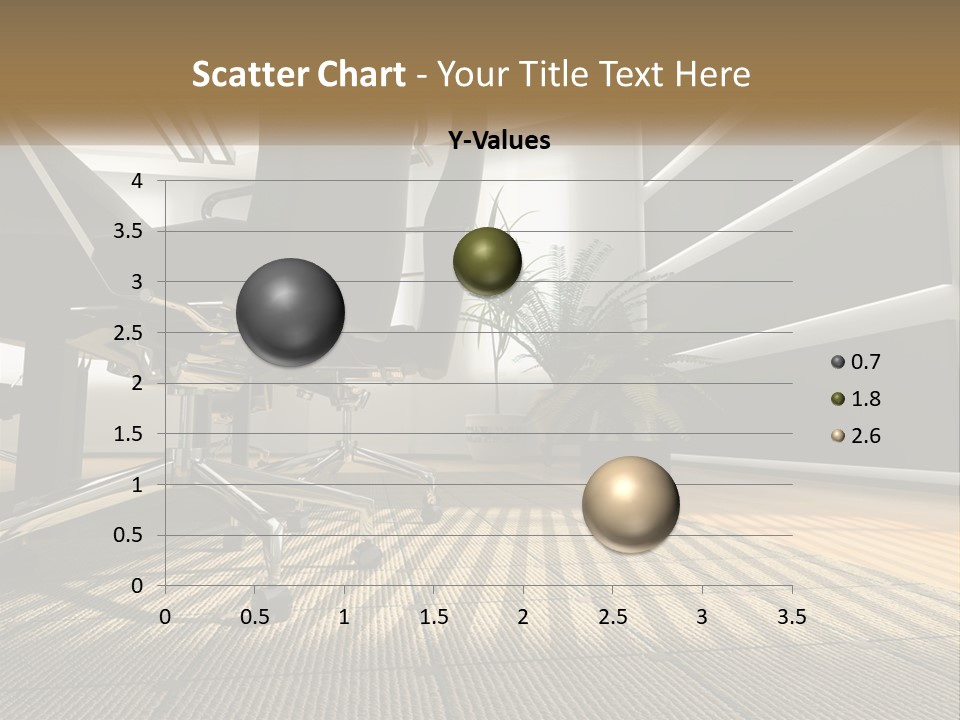 Scatter Chart - Your Title Text Here

Y-Values

4
3.5
3
2.5
2
1.5
1
0.5
0

0 0.5 1 1.5 2 2.5 3 3.5

0.7
1.8
2.6